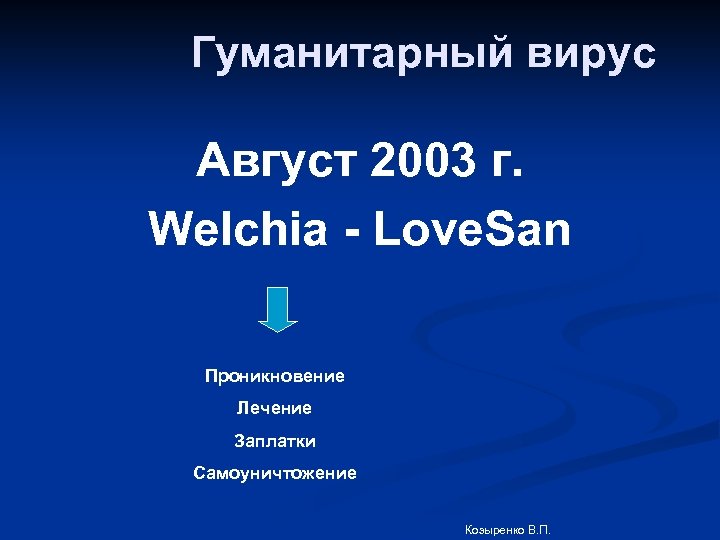 Гуманитарный вирус

Август 2003 г.

Welchia - LoveSan

Проникновение

Лечение

Заплатки

Самоуничтожение

Козыренко В.П.